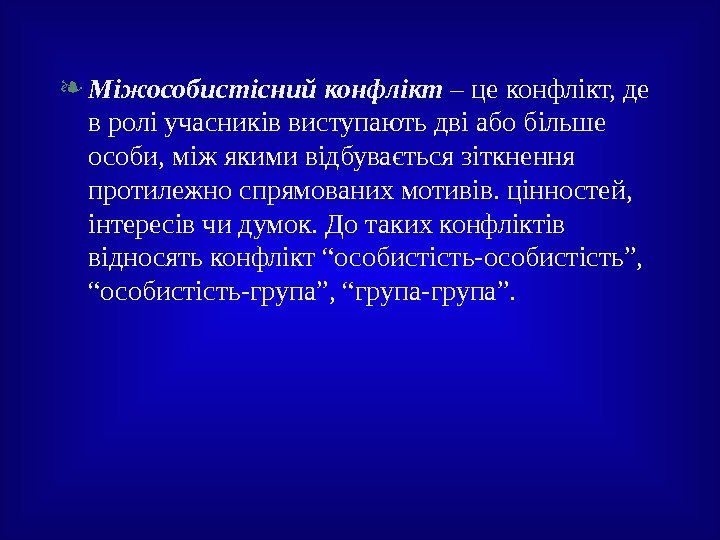 Міжособистісний конфлікт – це конфлікт, де в ролі учасників виступають дві або більше особи, між якими відбувається зіткнення протилежно спрямованих мотивів. цінностей, інтересів чи думок. До таких конфліктів відносять конфлікт “особистість-особистість”, “особистість-група”, “група-група”.